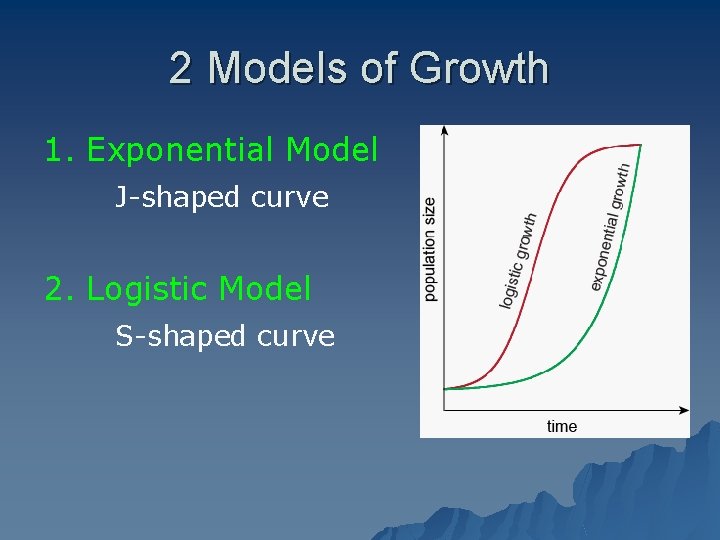 2 Models of Growth

1. Exponential Model

J-shaped curve

2. Logistic Model

S-shaped curve

population size

logistic growth

exponential growth

time